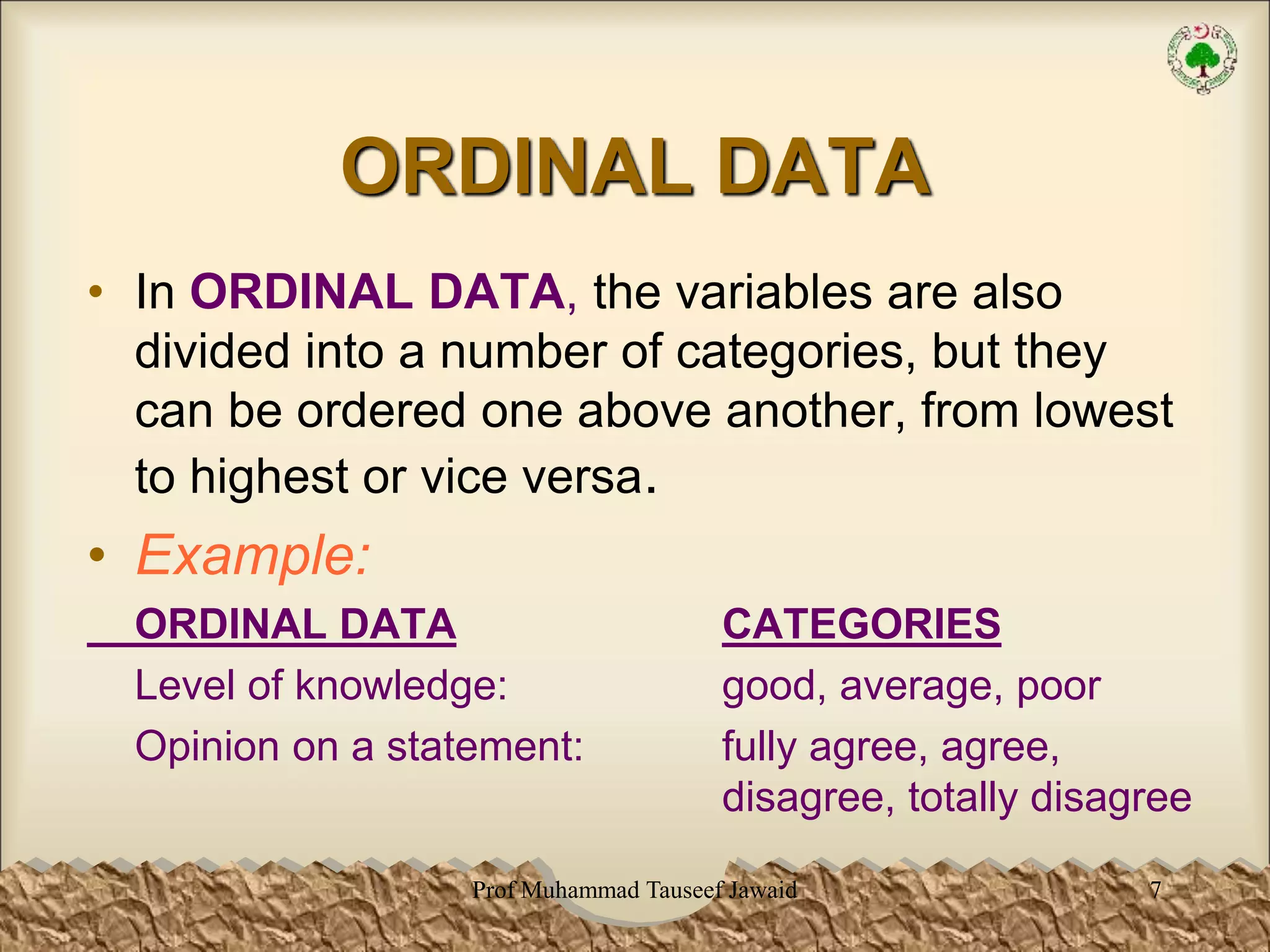 ORDINAL DATA

• In ORDINAL DATA, the variables are also divided into a number of categories, but they can be ordered one above another, from lowest to highest or vice versa.

• Example:

| ORDINAL DATA | CATEGORIES |
|---|---|
| Level of knowledge: | good, average, poor |
| Opinion on a statement: | fully agree, agree, disagree, totally disagree |

Prof Muhammad Tauseef Jawaid 7